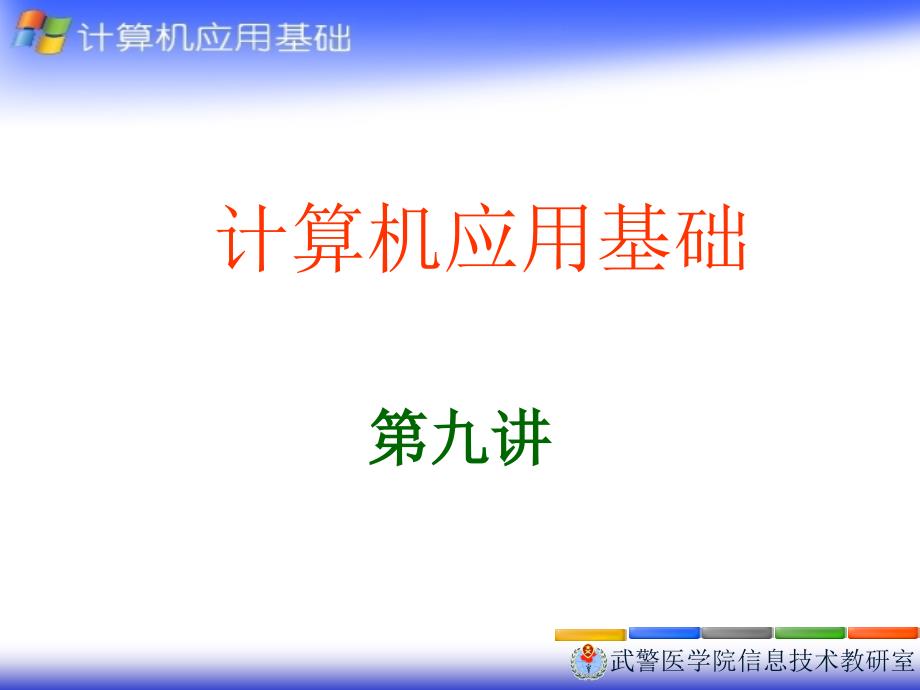 计算机应用基础

计算机应用基础

第九讲

武警医学院信息技术教研室